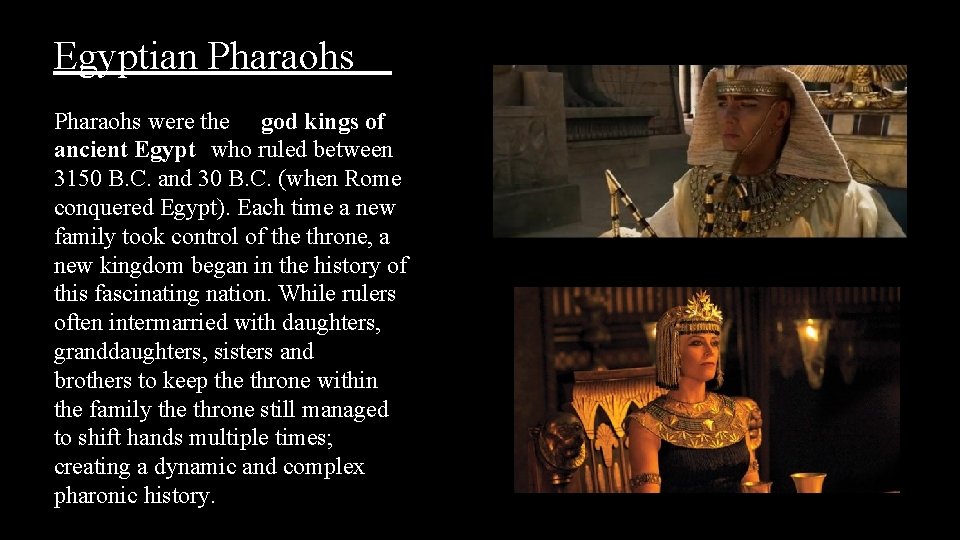 Egyptian Pharaohs

Pharaohs were the god kings of ancient Egypt who ruled between 3150 B.C. and 30 B.C. (when Rome conquered Egypt). Each time a new family took control of the throne, a new kingdom began in the history of this fascinating nation. While rulers often intermarried with daughters, granddaughters, sisters and brothers to keep the throne within the family the throne still managed to shift hands multiple times; creating a dynamic and complex pharonic history.